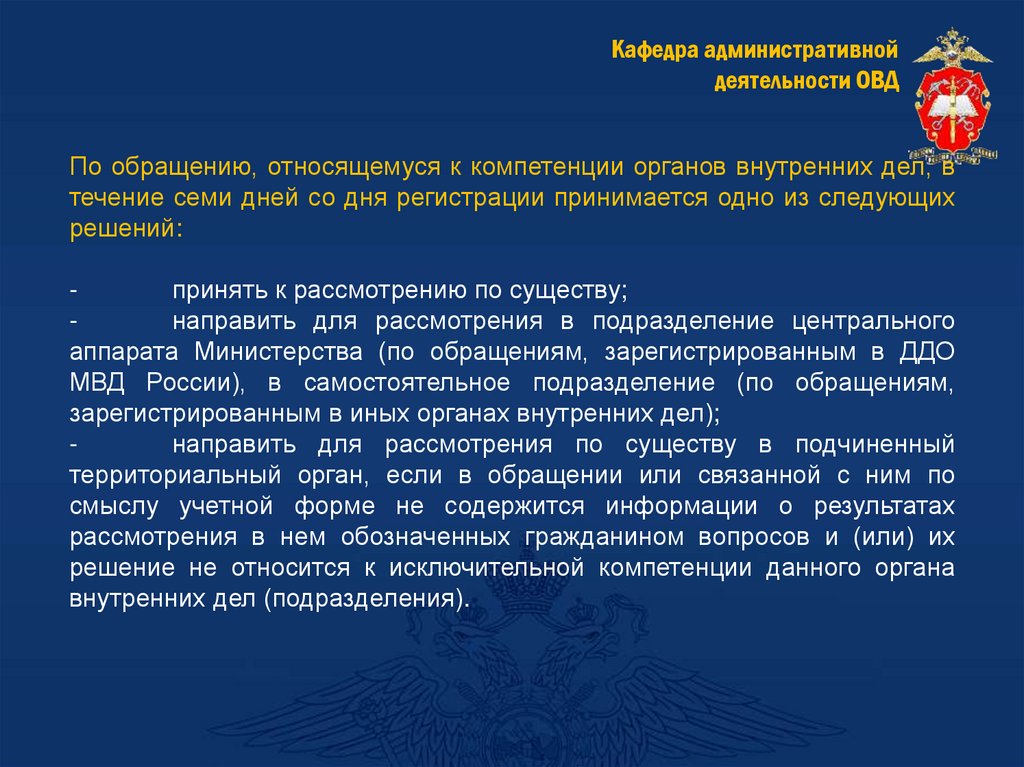 Кафедра административной деятельности ОВД

По обращению, относящемуся к компетенции органов внутренних дел, в течение семи дней со дня регистрации принимается одно из следующих решений:

- принять к рассмотрению по существу;
- направить для рассмотрения в подразделение центрального аппарата Министерства (по обращениям, зарегистрированным в ДДО МВД России), в самостоятельное подразделение (по обращениям, зарегистрированным в иных органах внутренних дел);
- направить для рассмотрения по существу в подчиненный территориальный орган, если в обращении или связанной с ним по смыслу учетной форме не содержится информации о результатах рассмотрения в нем обозначенных гражданином вопросов и (или) их решение не относится к исключительной компетенции данного органа внутренних дел (подразделения).